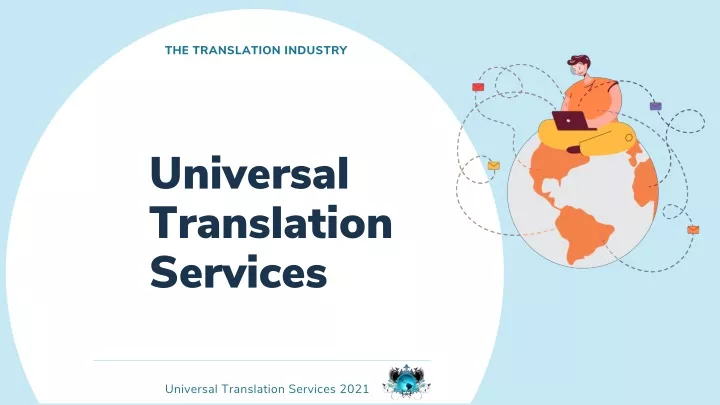 THE TRANSLATION INDUSTRY

Universal Translation Services

Universal Translation Services 2021